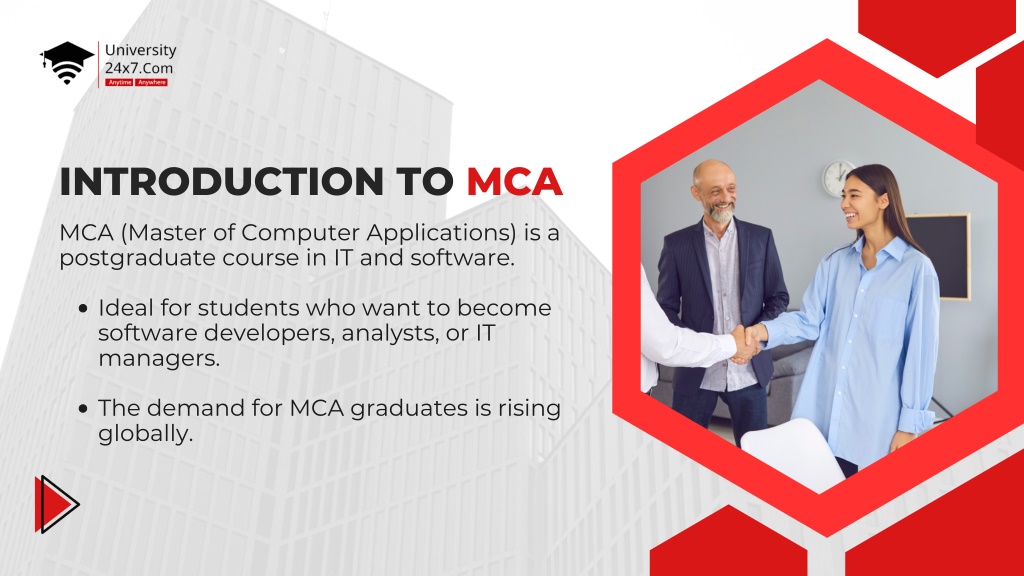 University 24x7.Com
Anytime Anywhere

INTRODUCTION TO MCA

MCA (Master of Computer Applications) is a postgraduate course in IT and software.

• Ideal for students who want to become software developers, analysts, or IT managers.

• The demand for MCA graduates is rising globally.